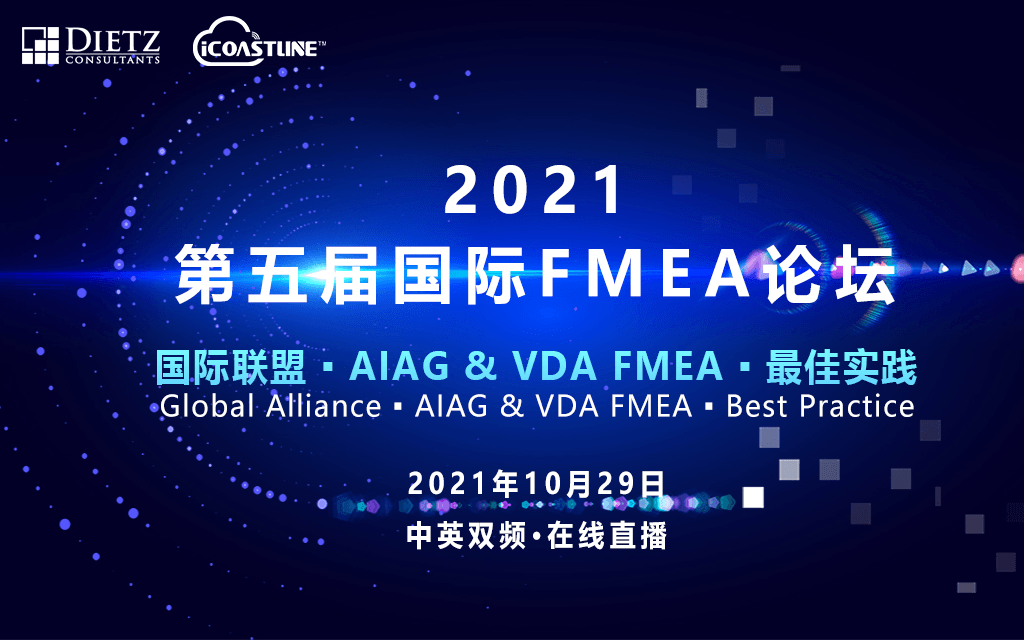 DIETZ CONSULTANTS

iCOASTLINE™

2021
第五届国际FMEA论坛

国际联盟 ▪ AIAG & VDA FMEA ▪ 最佳实践
Global Alliance ▪ AIAG & VDA FMEA ▪ Best Practice

2021年10月29日
中英双频·在线直播